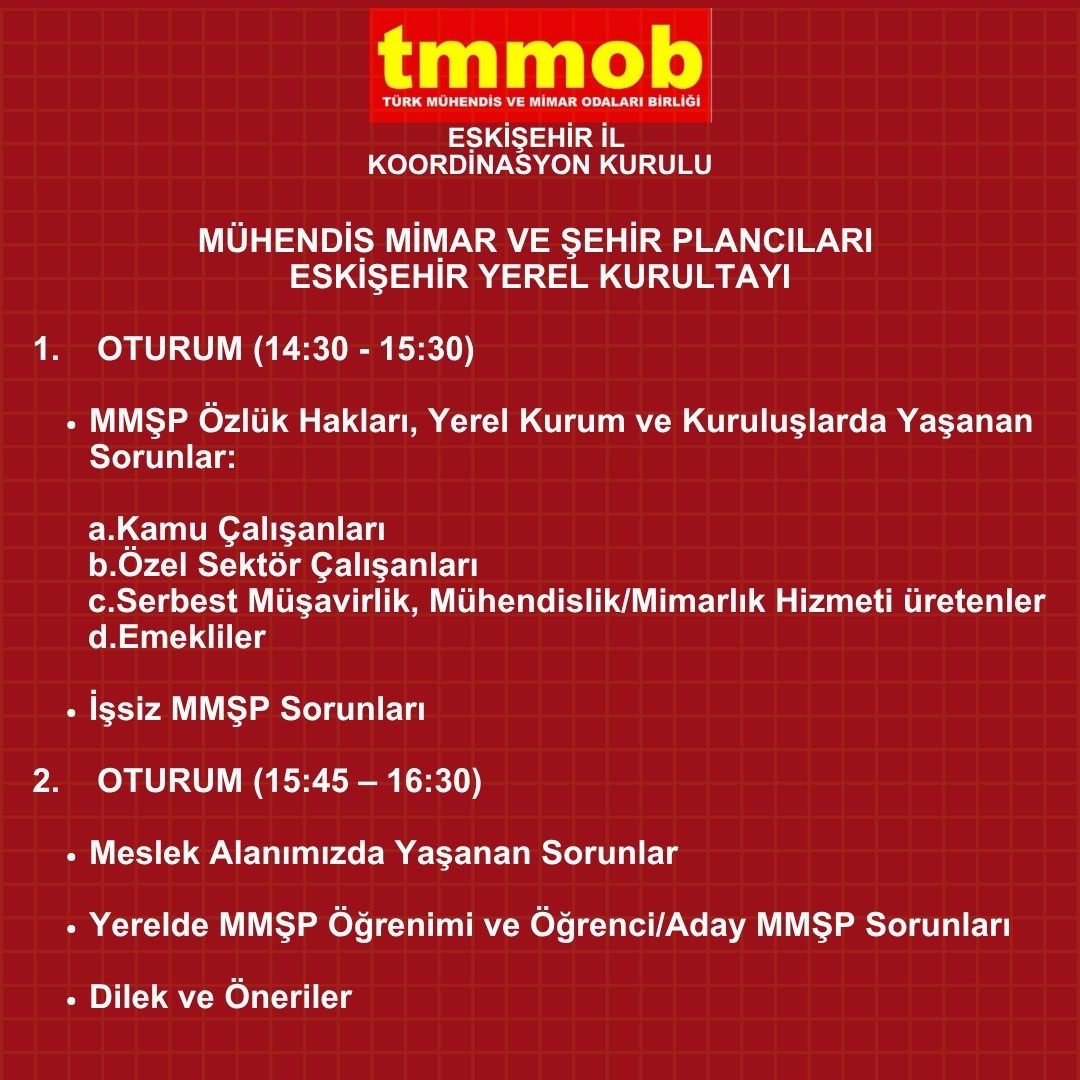 tmmob
TÜRK MÜHENDİS VE MİMAR ODALARI BİRLİĞİ

ESKİŞEHİR İL
KOORDİNASYON KURULU

MÜHENDİS MİMAR VE ŞEHİR PLANCILARI
ESKİŞEHİR YEREL KURULTAYI

1. OTURUM (14:30 - 15:30)

• MMŞP Özlük Hakları, Yerel Kurum ve Kuruluşlarda Yaşanan Sorunlar:

a.Kamu Çalışanları
b.Özel Sektör Çalışanları
c.Serbest Müşavirlik, Mühendislik/Mimarlık Hizmeti üretenler
d.Emekliler

• İşsiz MMŞP Sorunları

2. OTURUM (15:45 – 16:30)

• Meslek Alanımızda Yaşanan Sorunlar

• Yerelde MMŞP Öğrenimi ve Öğrenci/Aday MMŞP Sorunları

• Dilek ve Öneriler